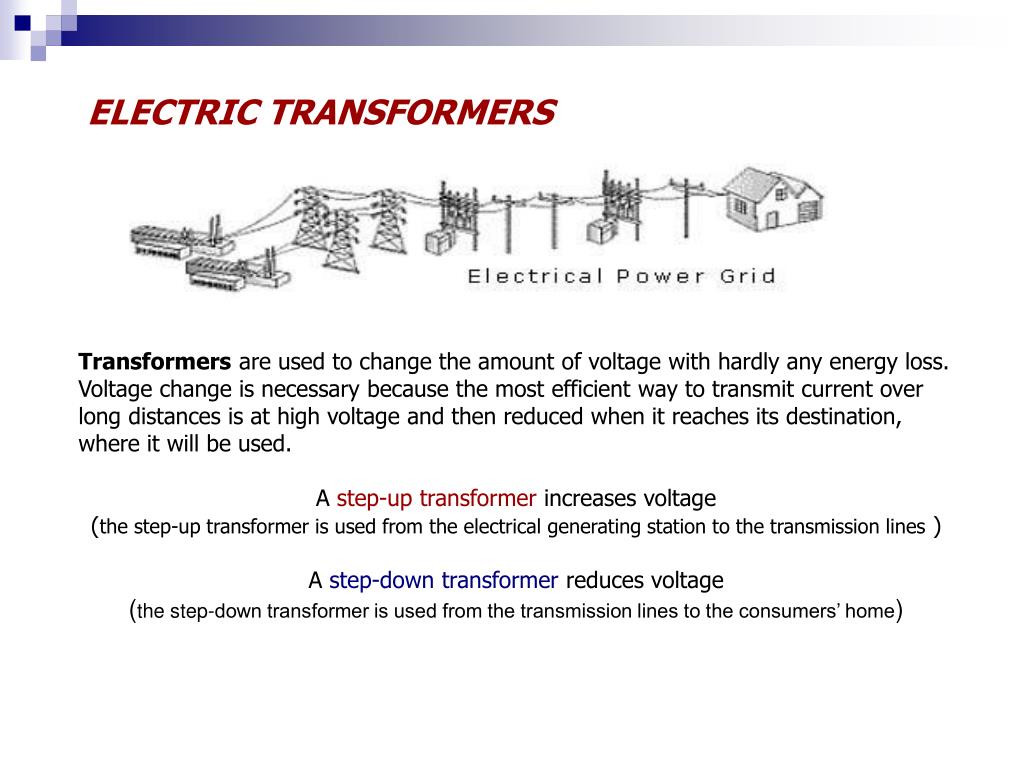 ELECTRIC TRANSFORMERS

Electrical Power Grid

Transformers are used to change the amount of voltage with hardly any energy loss. Voltage change is necessary because the most efficient way to transmit current over long distances is at high voltage and then reduced when it reaches its destination, where it will be used.

A step-up transformer increases voltage
(the step-up transformer is used from the electrical generating station to the transmission lines )

A step-down transformer reduces voltage
(the step-down transformer is used from the transmission lines to the consumers’ home)